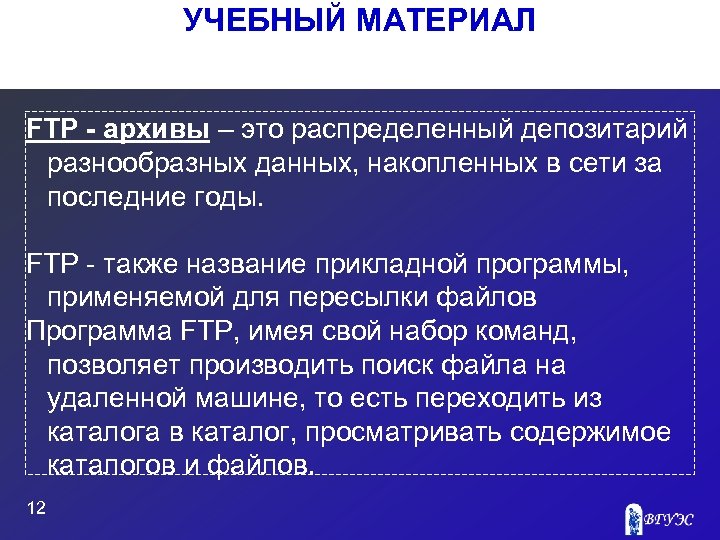 УЧЕБНЫЙ МАТЕРИАЛ

FTP - архивы – это распределенный депозитарий разнообразных данных, накопленных в сети за последние годы.

FTP - также название прикладной программы, применяемой для пересылки файлов

Программа FTP, имея свой набор команд, позволяет производить поиск файла на удаленной машине, то есть переходить из каталога в каталог, просматривать содержимое каталогов и файлов.

12

ВГУЭС